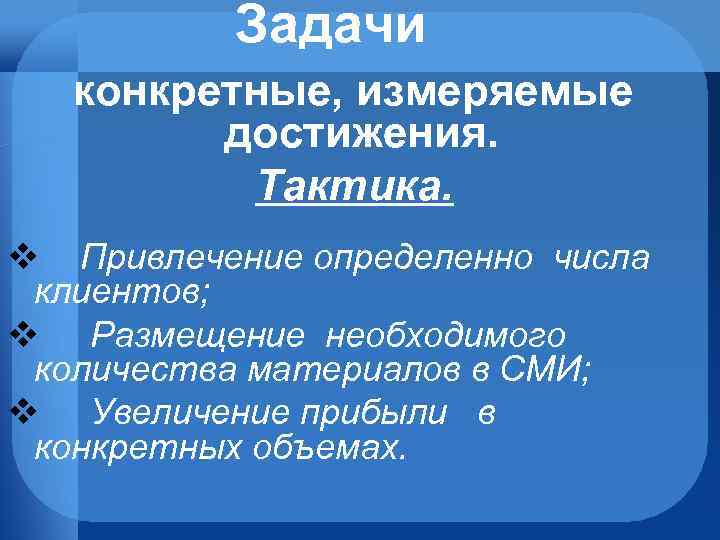 Задачи

конкретные, измеряемые достижения.

Тактика.

❖ Привлечение определенно числа клиентов;

❖ Размещение необходимого количества материалов в СМИ;

❖ Увеличение прибыли в конкретных объемах.